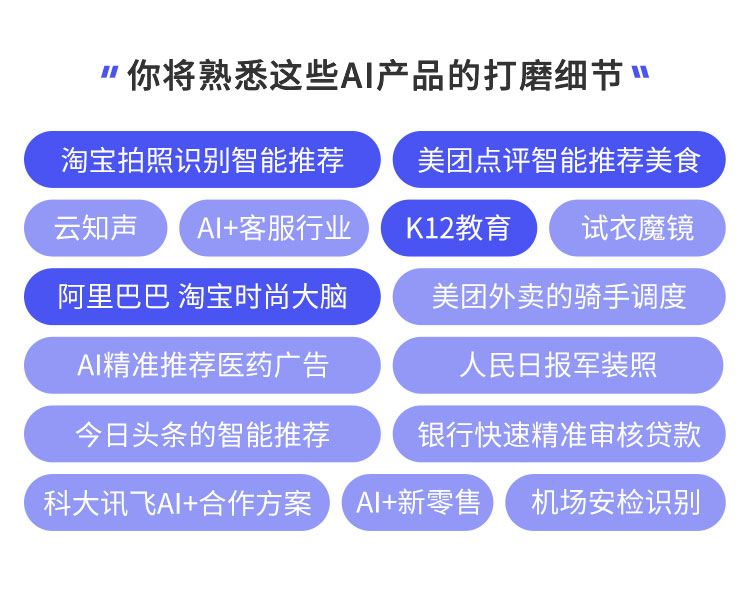 " 你将熟悉这些AI产品的打磨细节 "

淘宝拍照识别智能推荐

美团点评智能推荐美食

云知声

AI+客服行业

K12教育

试衣魔镜

阿里巴巴 淘宝时尚大脑

美团外卖的骑手调度

AI精准推荐医药广告

人民日报军装照

今日头条的智能推荐

银行快速精准审核贷款

科大讯飞AI+合作方案

AI+新零售

机场安检识别